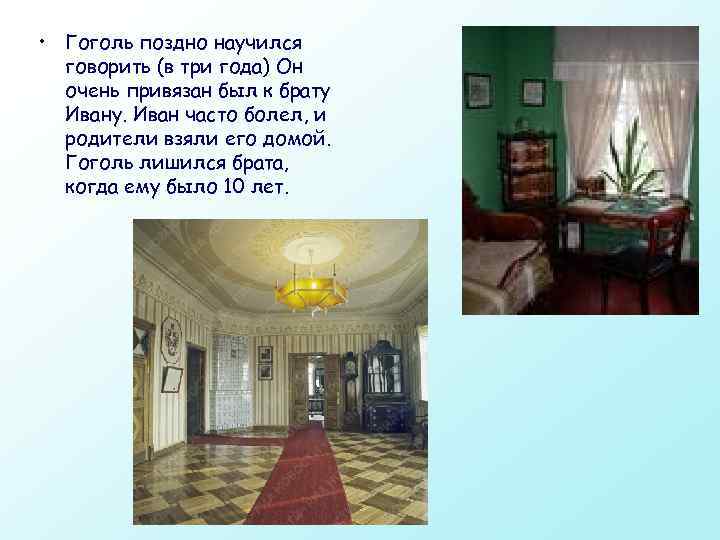 • Гоголь поздно научился говорить (в три года) Он очень привязан был к брату Ивану. Иван часто болел, и родители взяли его домой. Гоголь лишился брата, когда ему было 10 лет.